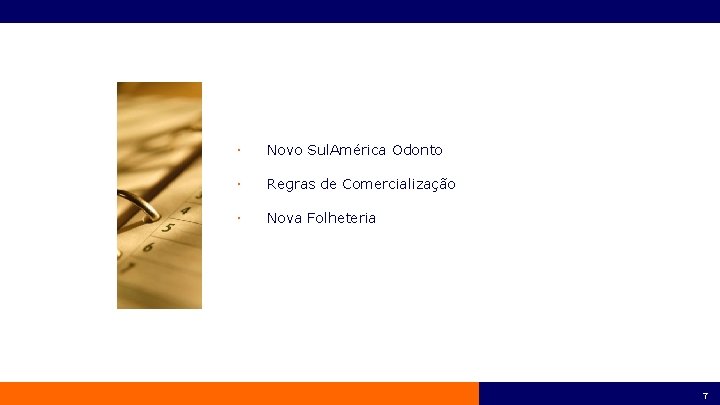 · Novo SulAmérica Odonto

· Regras de Comercialização

· Nova Folheteria

7